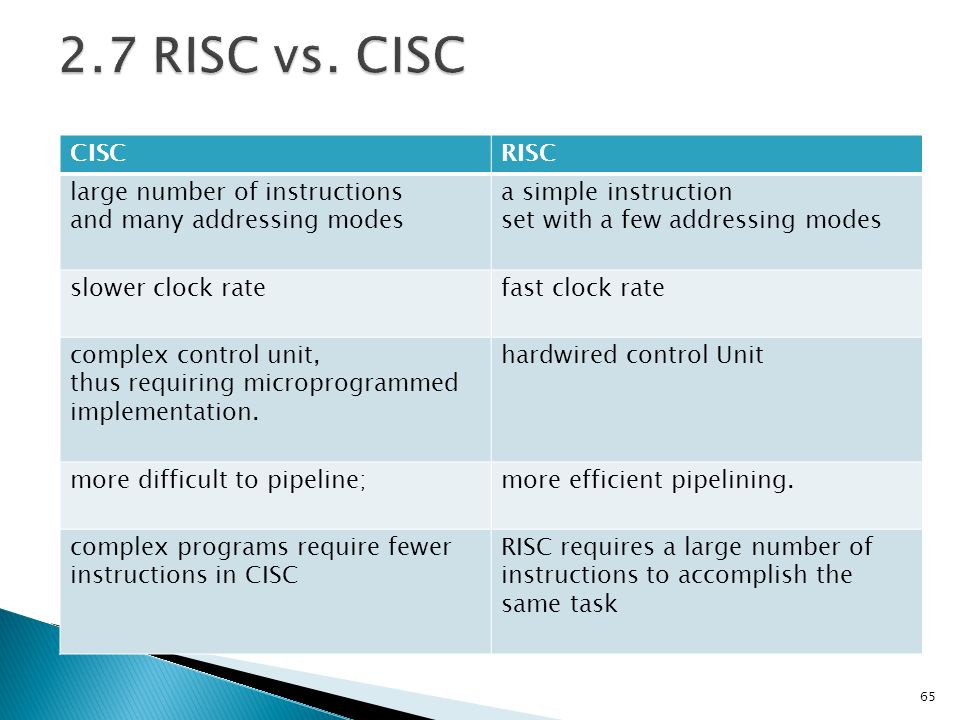 2.7 RISC vs. CISC

| CISC | RISC |
|---|---|
| large number of instructions and many addressing modes | a simple instruction set with a few addressing modes |
| slower clock rate | fast clock rate |
| complex control unit, thus requiring microprogrammed implementation. | hardwired control Unit |
| more difficult to pipeline; | more efficient pipelining. |
| complex programs require fewer instructions in CISC | RISC requires a large number of instructions to accomplish the same task |

65